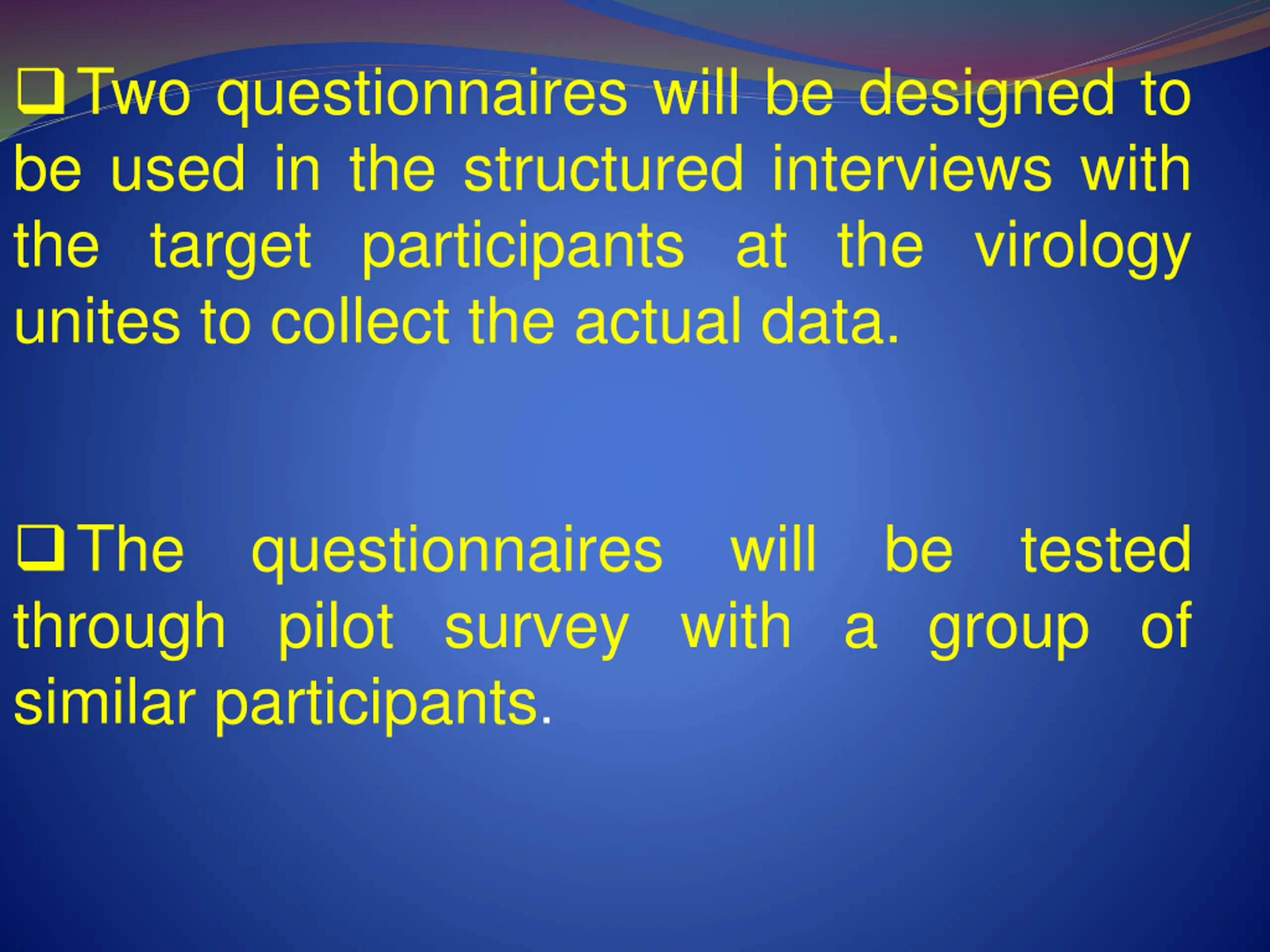 ❑ Two questionnaires will be designed to be used in the structured interviews with the target participants at the virology unites to collect the actual data.

❑ The questionnaires will be tested through pilot survey with a group of similar participants.